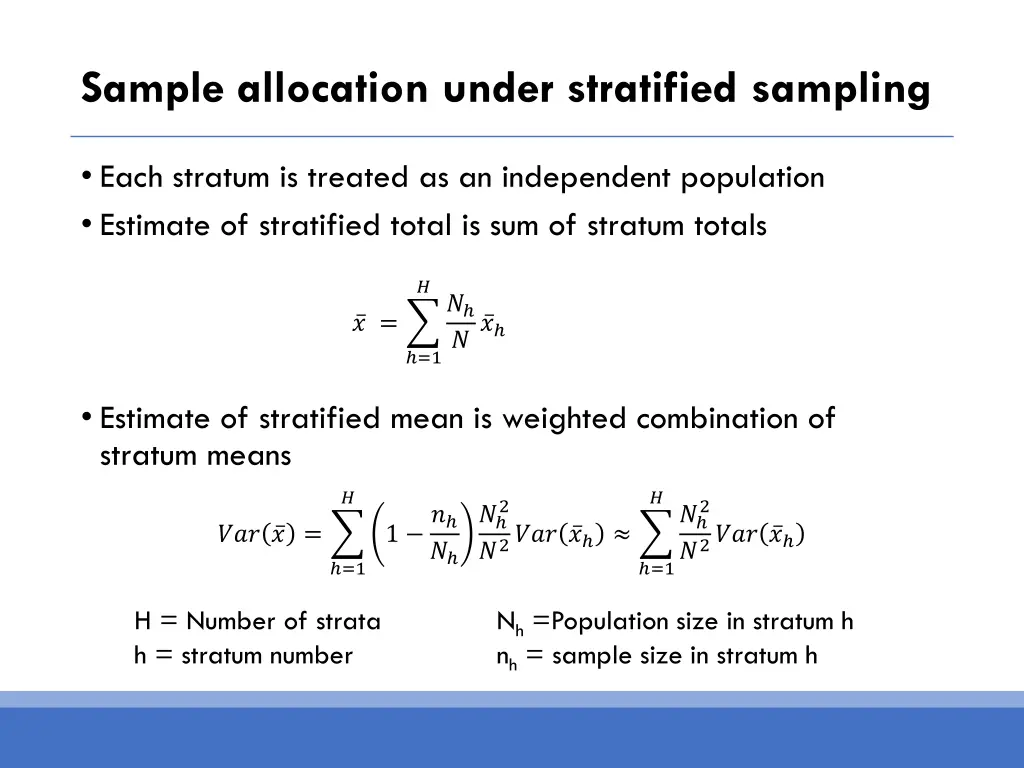 Sample allocation under stratified sampling

• Each stratum is treated as an independent population
• Estimate of stratified total is sum of stratum totals

$\bar{x} = \sum_{h=1}^{H} \frac{N_h}{N} \bar{x}_h$

• Estimate of stratified mean is weighted combination of stratum means

$Var(\bar{x}) = \sum_{h=1}^{H} \left(1 - \frac{n_h}{N_h}\right) \frac{N_h^2}{N^2} Var(\bar{x}_h) \approx \sum_{h=1}^{H} \frac{N_h^2}{N^2} Var(\bar{x}_h)$

H = Number of strata
h = stratum number

$N_h$ =Population size in stratum h
$n_h$ = sample size in stratum h